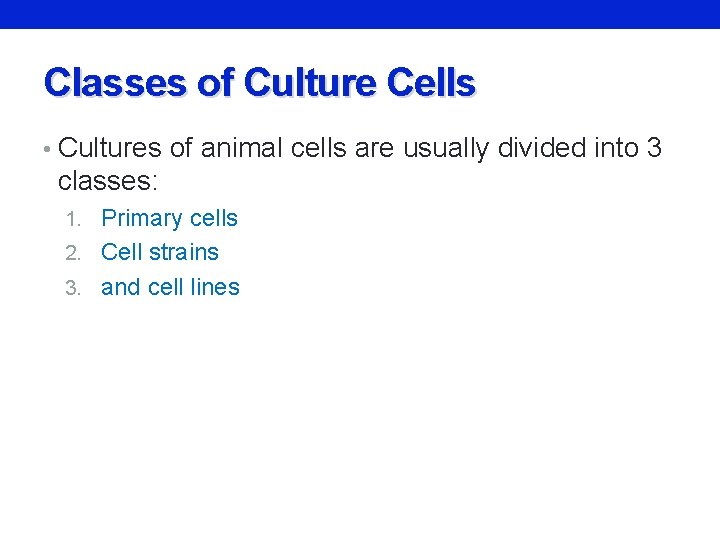 Classes of Culture Cells

• Cultures of animal cells are usually divided into 3 classes:

1. Primary cells
2. Cell strains
3. and cell lines